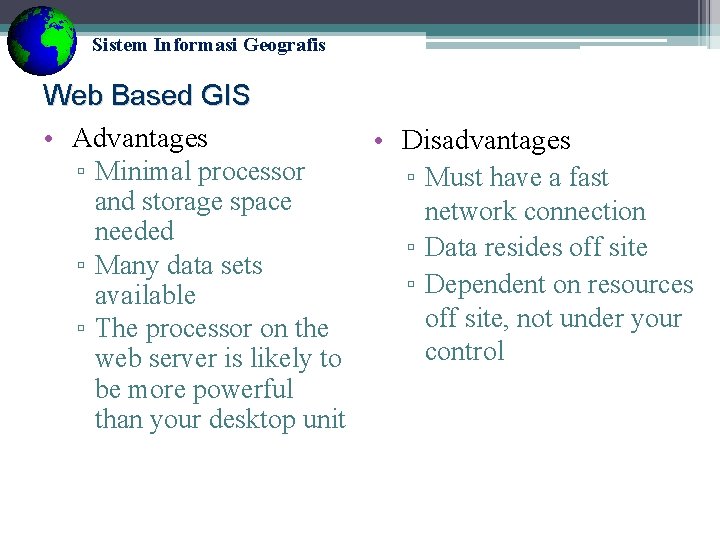 Sistem Informasi Geografis

Web Based GIS

• Advantages
▫ Minimal processor and storage space needed
▫ Many data sets available
▫ The processor on the web server is likely to be more powerful than your desktop unit

• Disadvantages
▫ Must have a fast network connection
▫ Data resides off site
▫ Dependent on resources off site, not under your control